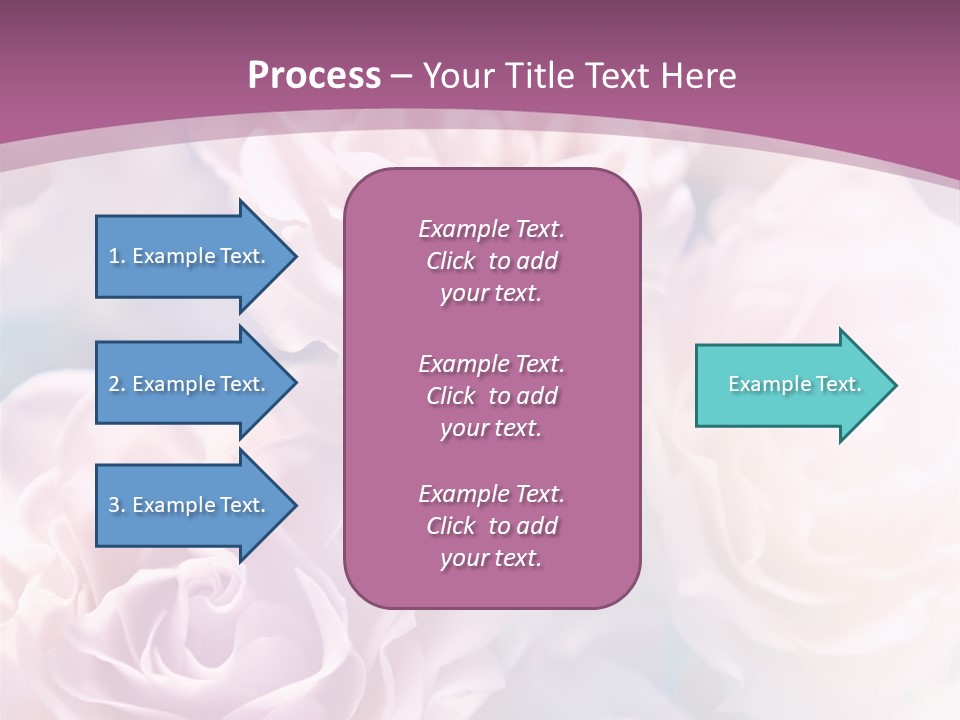 Process – Your Title Text Here

1. Example Text.

2. Example Text.

3. Example Text.

Example Text. Click to add your text.

Example Text. Click to add your text.

Example Text. Click to add your text.

Example Text.